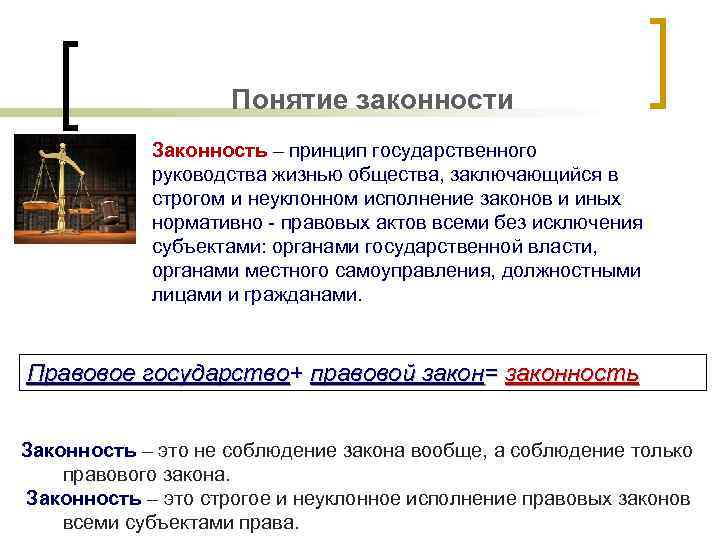 Понятие законности

Законность – принцип государственного руководства жизнью общества, заключающийся в строгом и неуклонном исполнение законов и иных нормативно - правовых актов всеми без исключения субъектами: органами государственной власти, органами местного самоуправления, должностными лицами и гражданами.

Правовое государство+ правовой закон= законность

Законность – это не соблюдение закона вообще, а соблюдение только правового закона.

Законность – это строгое и неуклонное исполнение правовых законов всеми субъектами права.